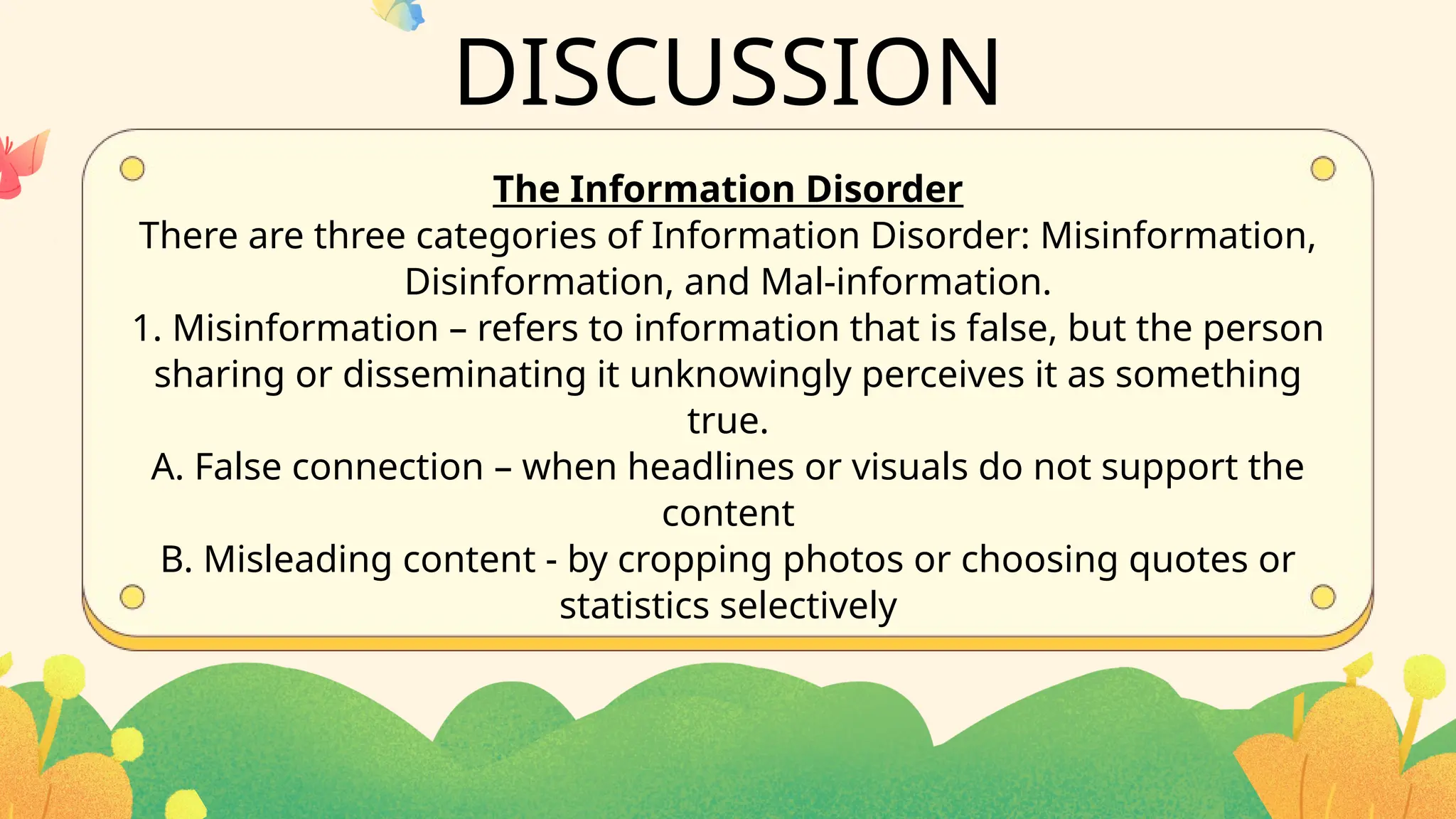 DISCUSSION

The Information Disorder

There are three categories of Information Disorder: Misinformation, Disinformation, and Mal-information.

1. Misinformation – refers to information that is false, but the person sharing or disseminating it unknowingly perceives it as something true.

A. False connection – when headlines or visuals do not support the content

B. Misleading content - by cropping photos or choosing quotes or statistics selectively